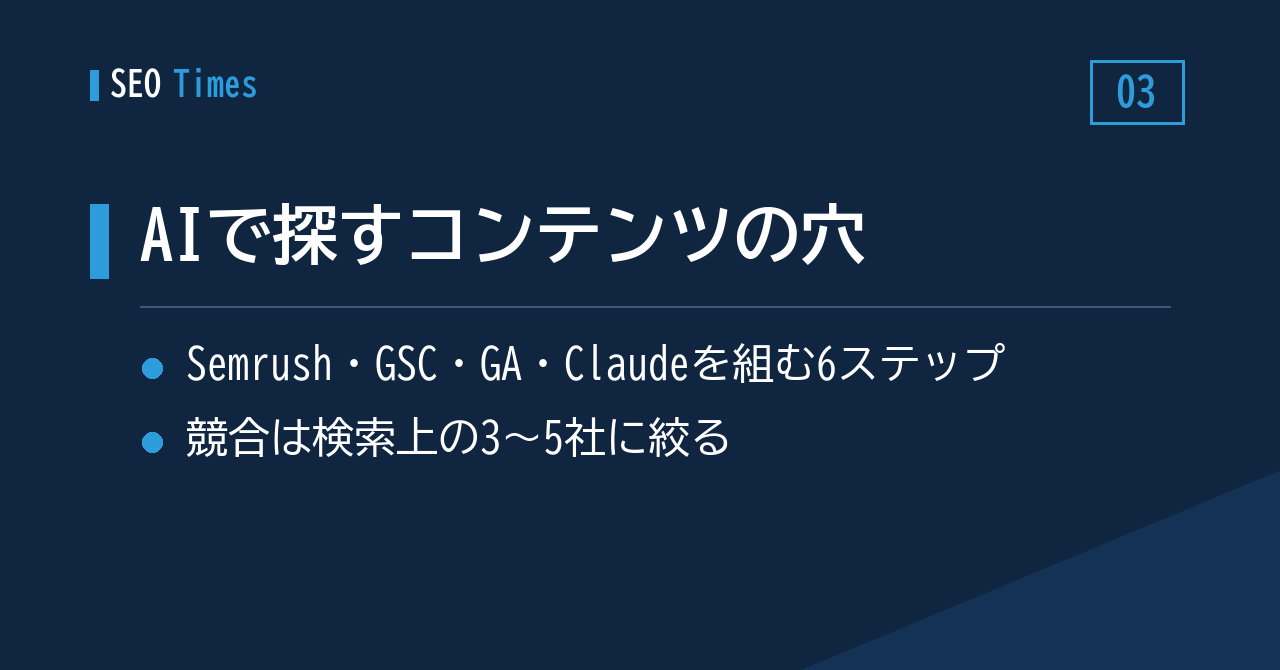 SEO Times

03

AIで探すコンテンツの穴

Semrush・GSC・GA・Claudeを組む6ステップ

競合は検索上の3〜5社に絞る